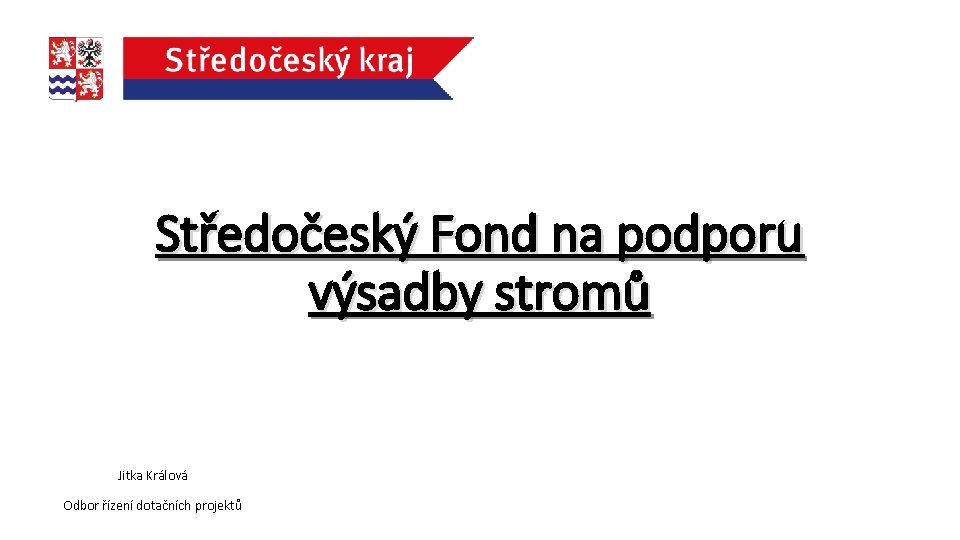 Středočeský kraj

Středočeský Fond na podporu výsadby stromů

Jitka Králová

Odbor řízení dotačních projektů